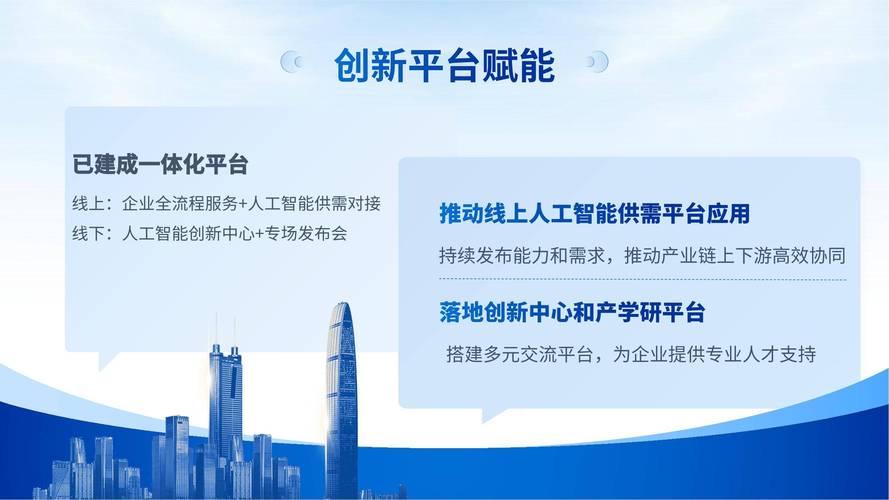 创新平台赋能

已建成一体化平台

线上：企业全流程服务+人工智能供需对接

线下：人工智能创新中心+专场发布会

推动线上人工智能供需平台应用

持续发布能力和需求，推动产业链上下游高效协同

落地创新中心和产学研平台

搭建多元交流平台，为企业提供专业人才支持